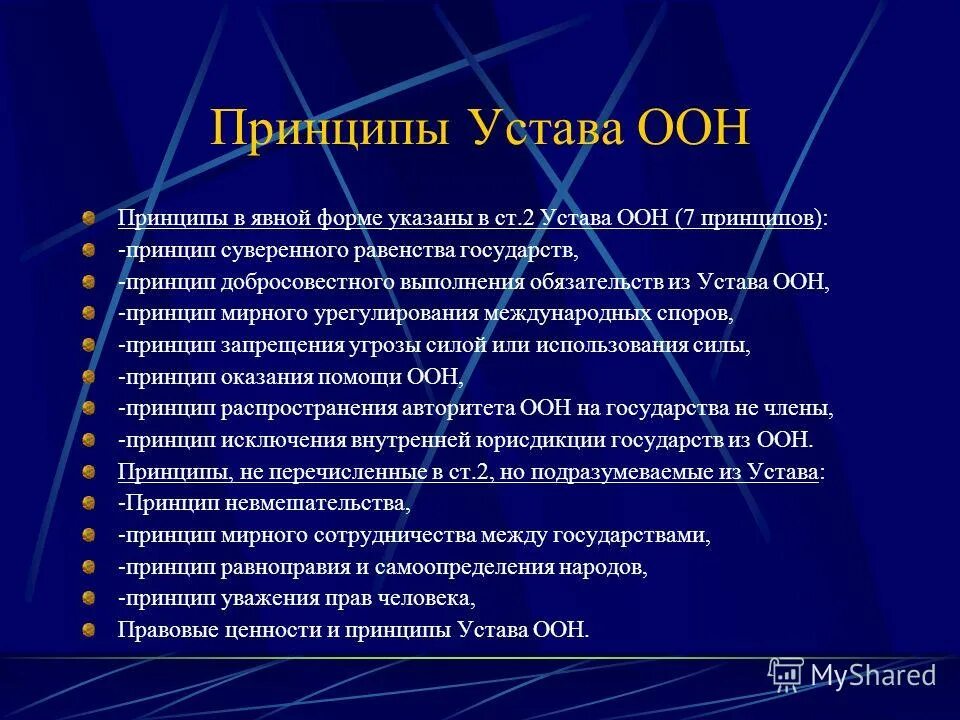 Принципы Устава ООН

Принципы в явной форме указаны в ст.2 Устава ООН (7 принципов):
-принцип суверенного равенства государств,
-принцип добросовестного выполнения обязательств из Устава ООН,
-принцип мирного урегулирования международных споров,
-принцип запрещения угрозы силой или использования силы,
-принцип оказания помощи ООН,
-принцип распространения авторитета ООН на государства не члены,
-принцип исключения внутренней юрисдикции государств из ООН.
Принципы, не перечисленные в ст.2, но подразумеваемые из Устава:
-Принцип невмешательства,
-принцип мирного сотрудничества между государствами,
-принцип равноправия и самоопределения народов,
-принцип уважения прав человека,
Правовые ценности и принципы Устава ООН.

MyShared